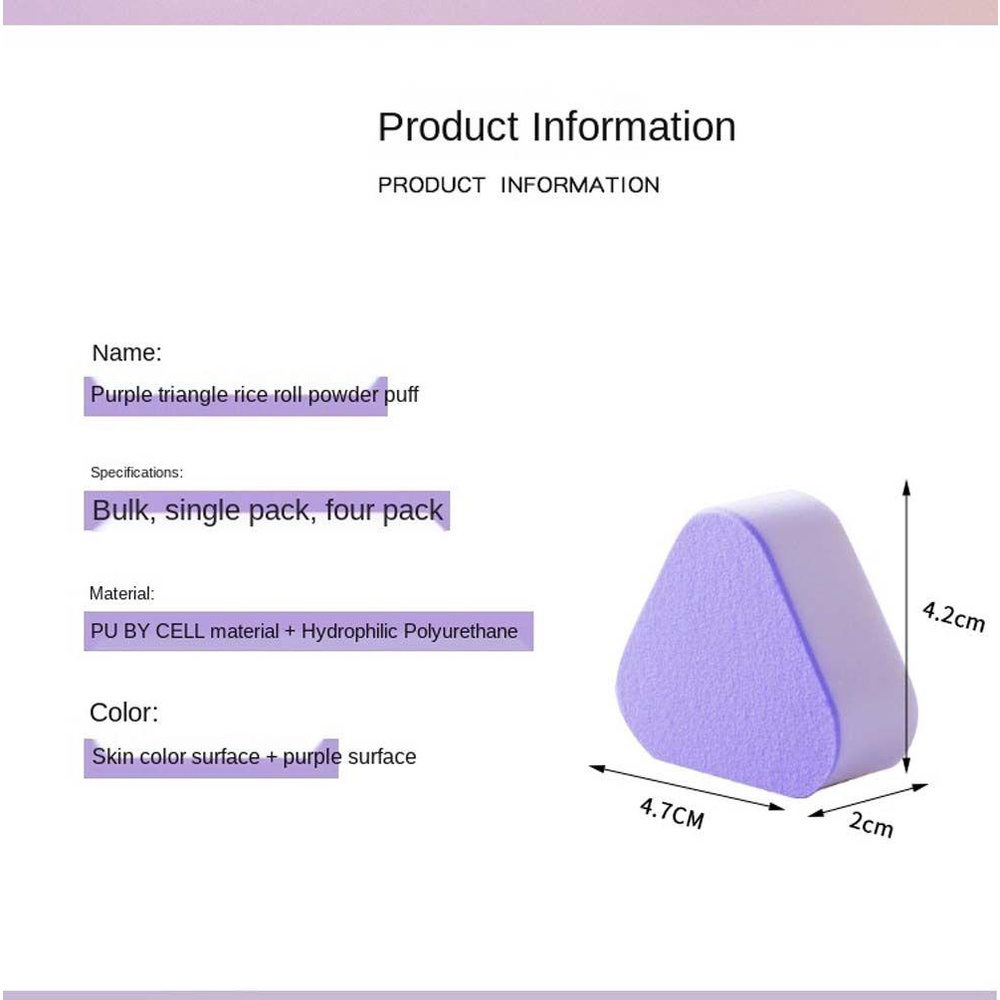 Product Information

PRODUCT INFORMATION

Name:

Purple triangle rice roll powder puff

Specifications:

Bulk, single pack, four pack

Material:

PU BY CELL material + Hydrophilic Polyurethane

Color:

Skin color surface + purple surface

4.2cm

4.7CM

2cm